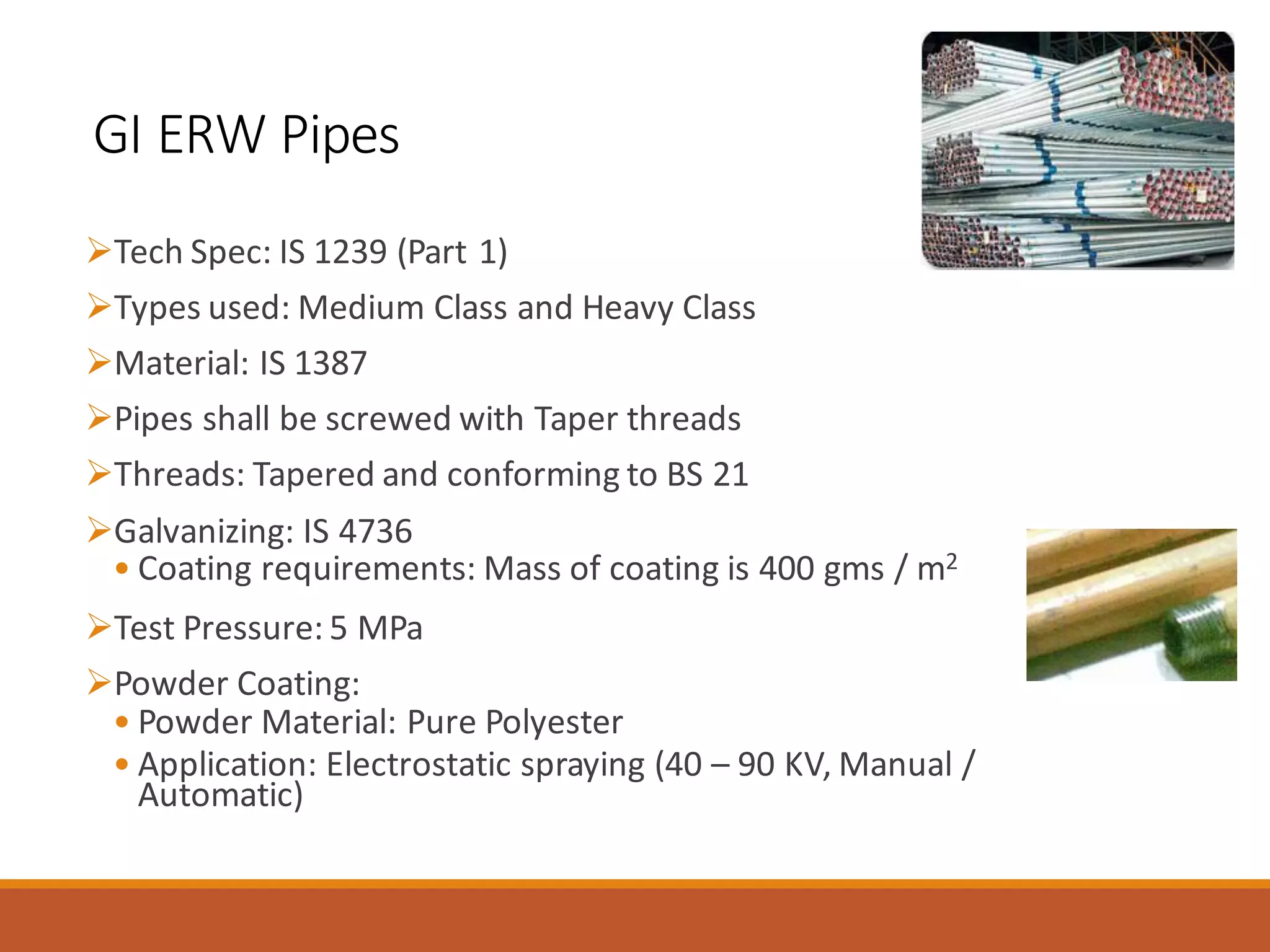 GI ERW Pipes

➢Tech Spec: IS 1239 (Part 1)

➢Types used: Medium Class and Heavy Class

➢Material: IS 1387

➢Pipes shall be screwed with Taper threads

➢Threads: Tapered and conforming to BS 21

➢Galvanizing: IS 4736
• Coating requirements: Mass of coating is 400 gms / $m^2$

➢Test Pressure: 5 MPa

➢Powder Coating:
• Powder Material: Pure Polyester
• Application: Electrostatic spraying (40 – 90 KV, Manual / Automatic)